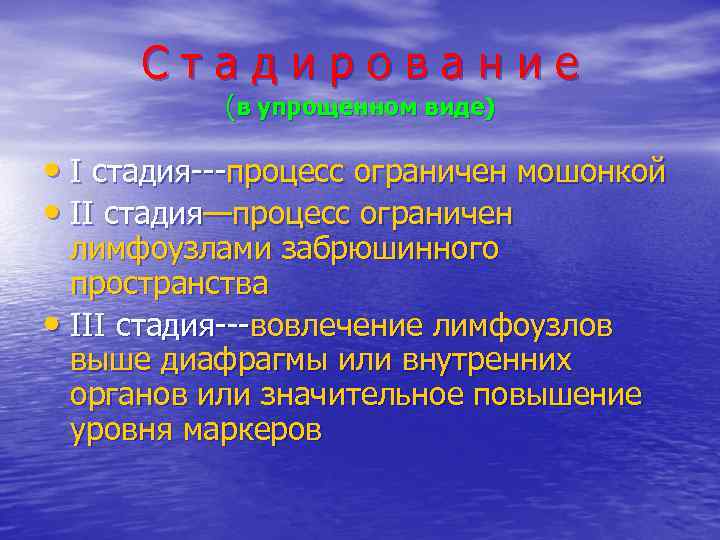 С т а д и р о в а н и е
(в упрощенном виде)

• I стадия---процесс ограничен мошонкой
• II стадия—процесс ограничен лимфоузлами забрюшинного пространства
• III стадия---вовлечение лимфоузлов выше диафрагмы или внутренних органов или значительное повышение уровня маркеров